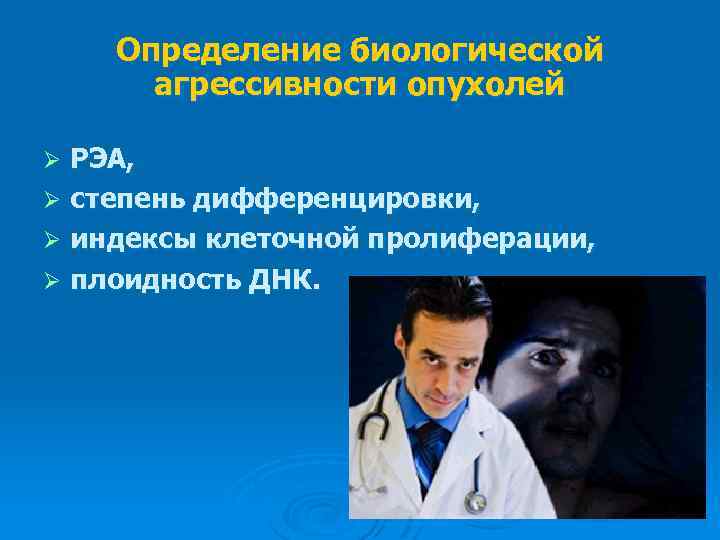 Определение биологической агрессивности опухолей

➢ РЭА,
➢ степень дифференцировки,
➢ индексы клеточной пролиферации,
➢ плоидность ДНК.